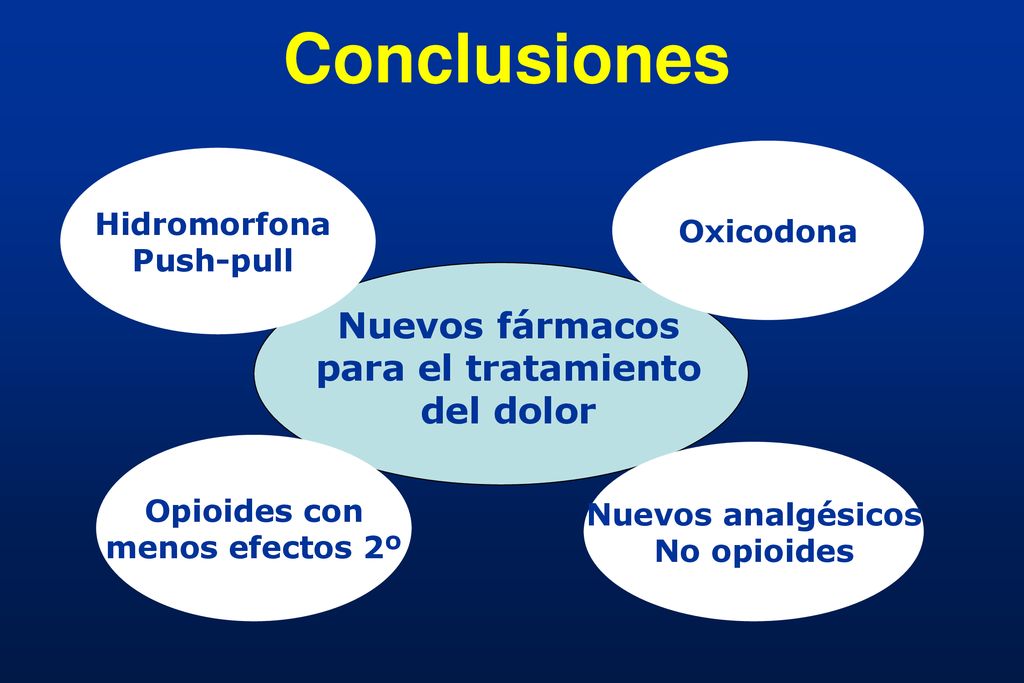 Conclusiones

Hidromorfona
Push-pull

Oxicodona

Nuevos fármacos para el tratamiento del dolor

Opioides con menos efectos 2º

Nuevos analgésicos
No opioides